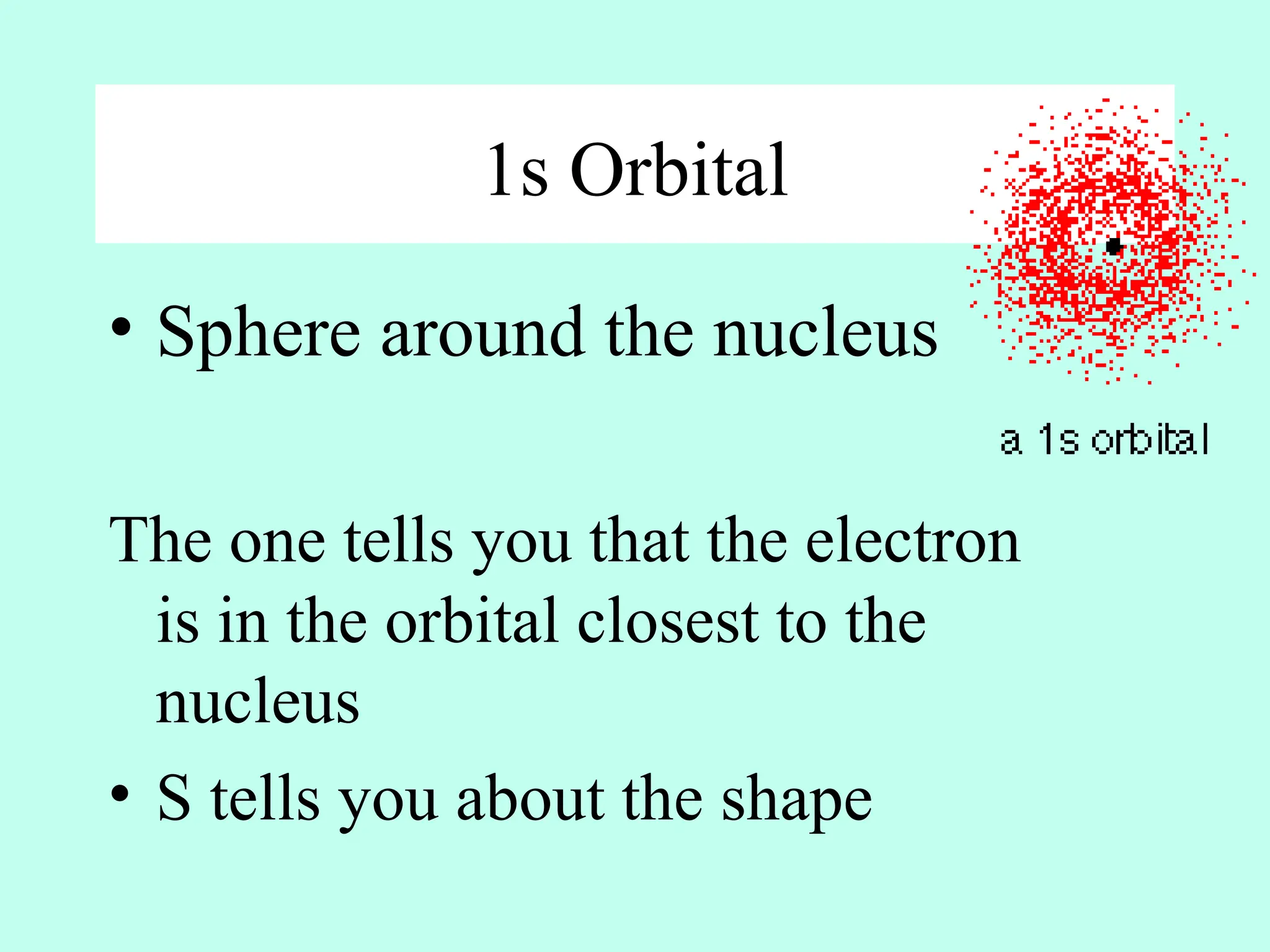 1s Orbital

• Sphere around the nucleus

a 1s orbital

The one tells you that the electron is in the orbital closest to the nucleus

• S tells you about the shape